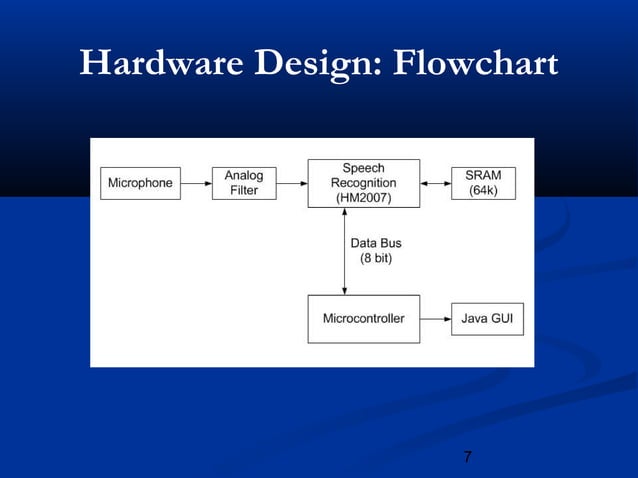 Hardware Design: Flowchart

Microphone

Analog Filter

Speech Recognition (HM2007)

SRAM (64k)

Data Bus (8 bit)

Microcontroller

Java GUI

7